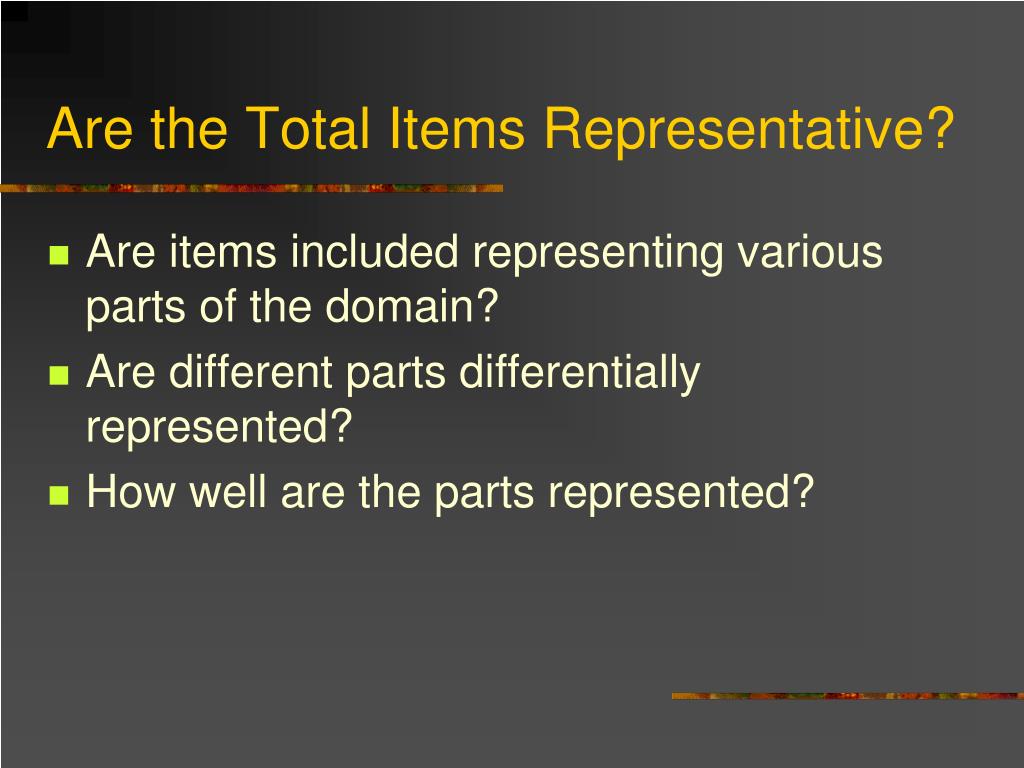 Are the Total Items Representative?

- Are items included representing various parts of the domain?
- Are different parts differentially represented?
- How well are the parts represented?